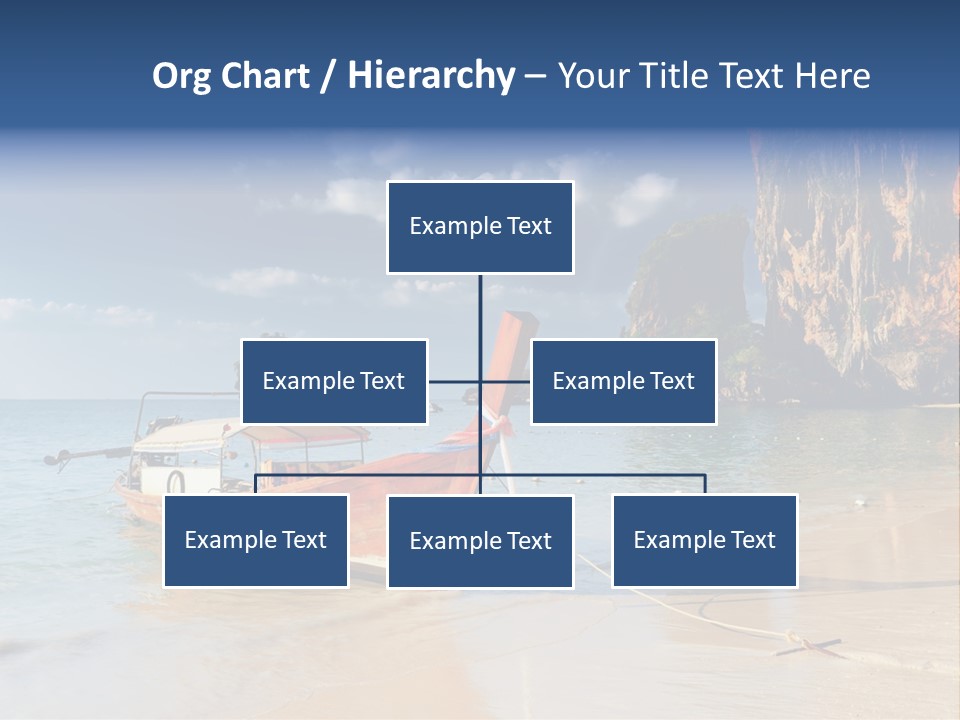 Org Chart / Hierarchy – Your Title Text Here

Example Text

Example Text

Example Text

Example Text

Example Text

Example Text